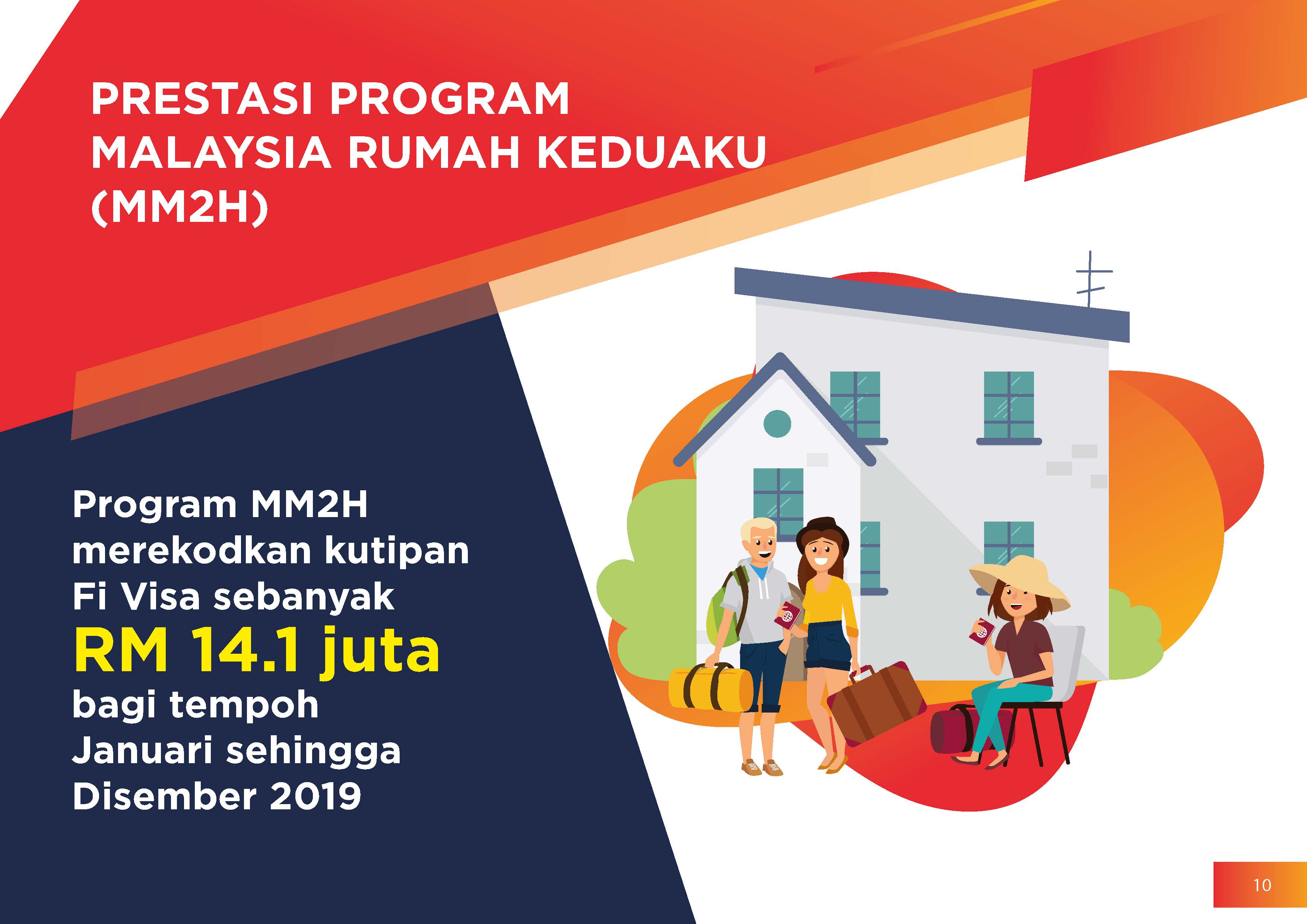 PRESTASI PROGRAM MALAYSIA RUMAH KEDUAKU (MM2H)

Program MM2H merekodkan kutipan Fi Visa sebanyak RM 14.1 juta bagi tempoh Januari sehingga Disember 2019

10